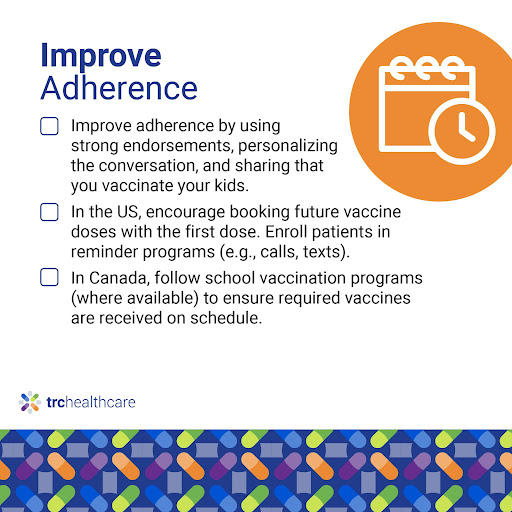 Improve Adherence

Improve adherence by using strong endorsements, personalizing the conversation, and sharing that you vaccinate your kids.

In the US, encourage booking future vaccine doses with the first dose. Enroll patients in reminder programs (e.g., calls, texts).

In Canada, follow school vaccination programs (where available) to ensure required vaccines are received on schedule.

trchealthcare